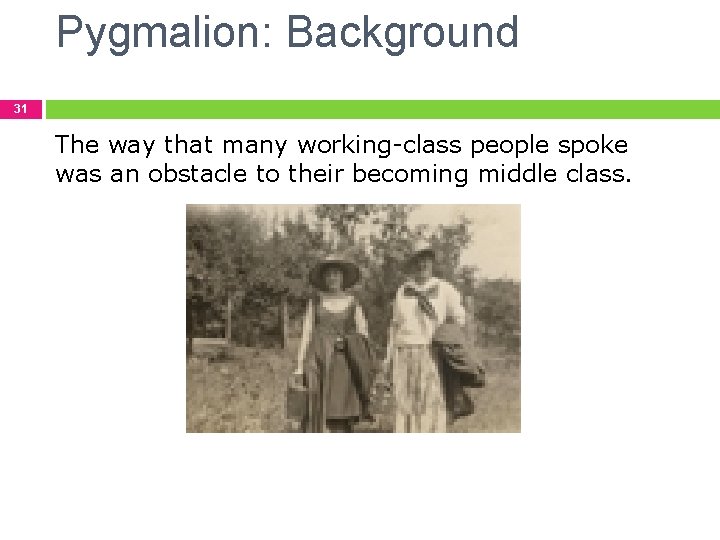 Pygmalion: Background

31

The way that many working-class people spoke was an obstacle to their becoming middle class.